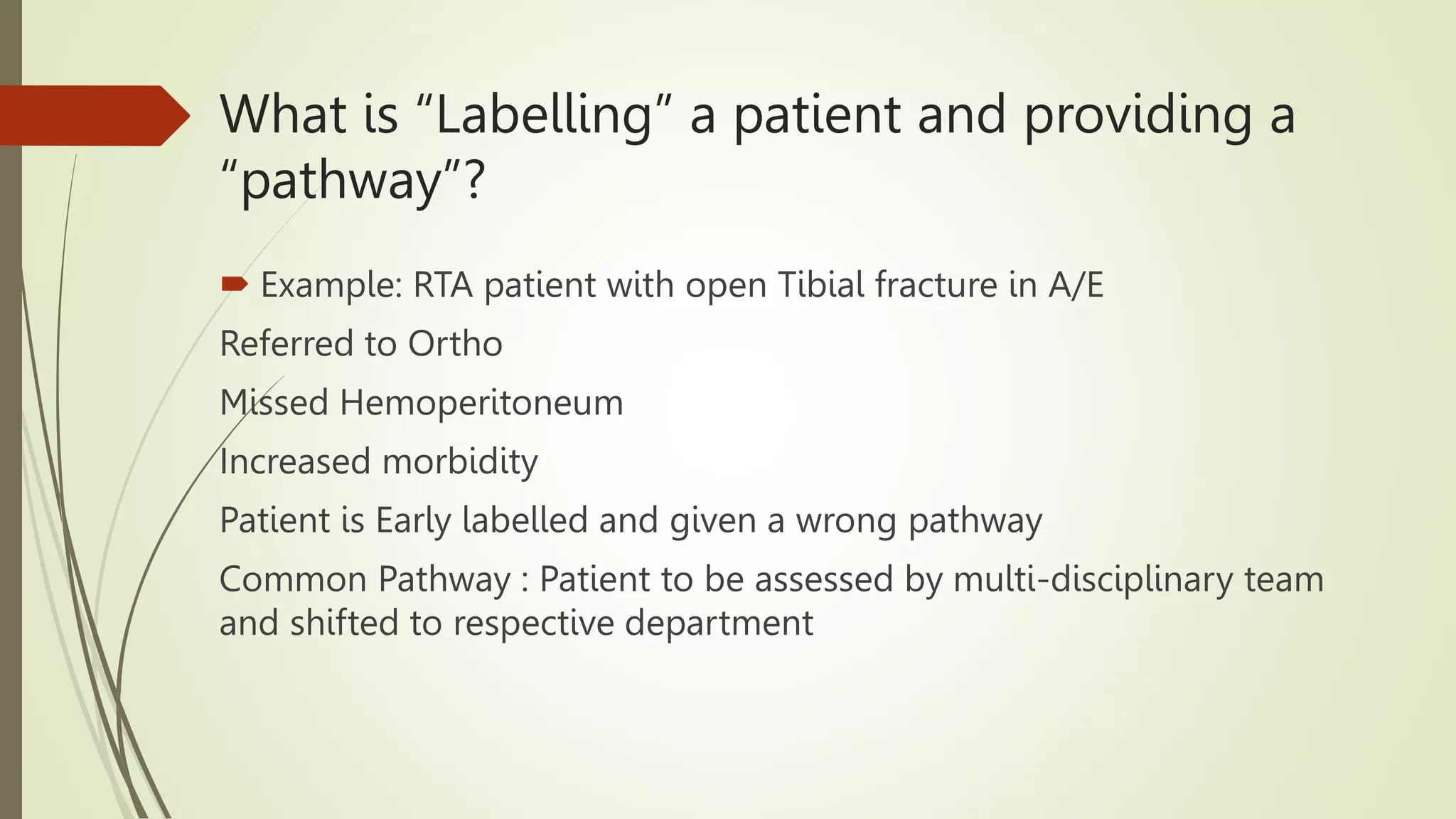 What is “Labelling” a patient and providing a “pathway”?

Example: RTA patient with open Tibial fracture in A/E

Referred to Ortho

Missed Hemoperitoneum

Increased morbidity

Patient is Early labelled and given a wrong pathway

Common Pathway : Patient to be assessed by multi-disciplinary team and shifted to respective department